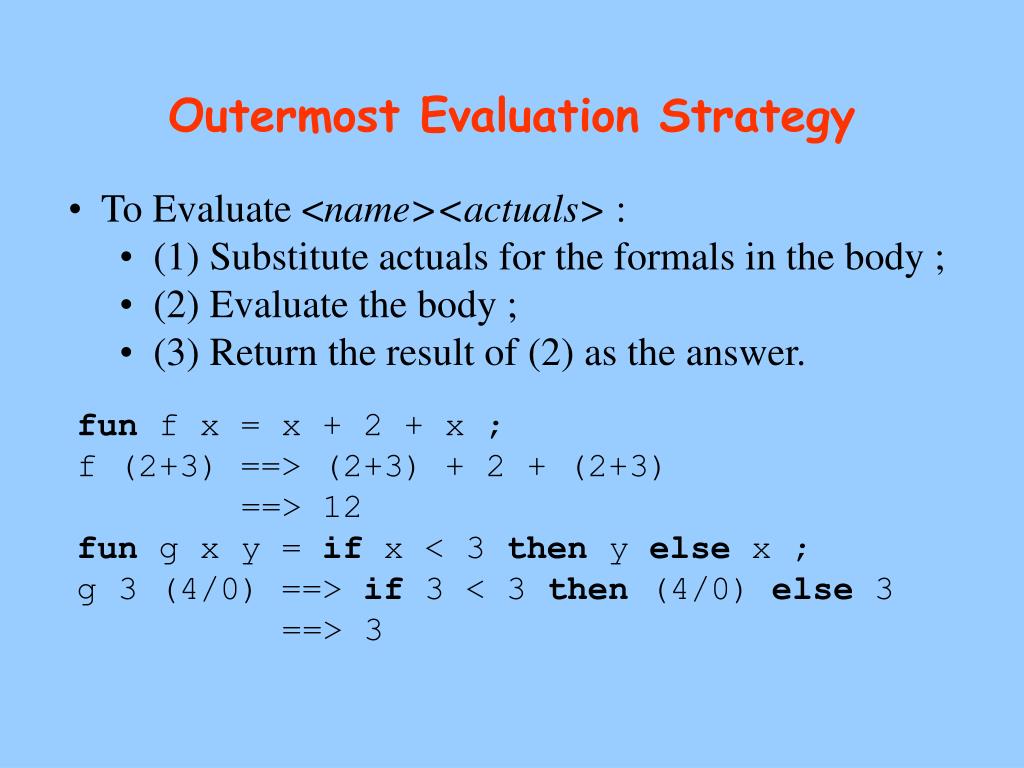 Outermost Evaluation Strategy

• To Evaluate <name><actuals> :
  • (1) Substitute actuals for the formals in the body ;
  • (2) Evaluate the body ;
  • (3) Return the result of (2) as the answer.

fun f x = x + 2 + x ;
f (2+3) ==> (2+3) + 2 + (2+3)
        ==> 12
fun g x y = if x < 3 then y else x ;
g 3 (4/0) ==> if 3 < 3 then (4/0) else 3
          ==> 3